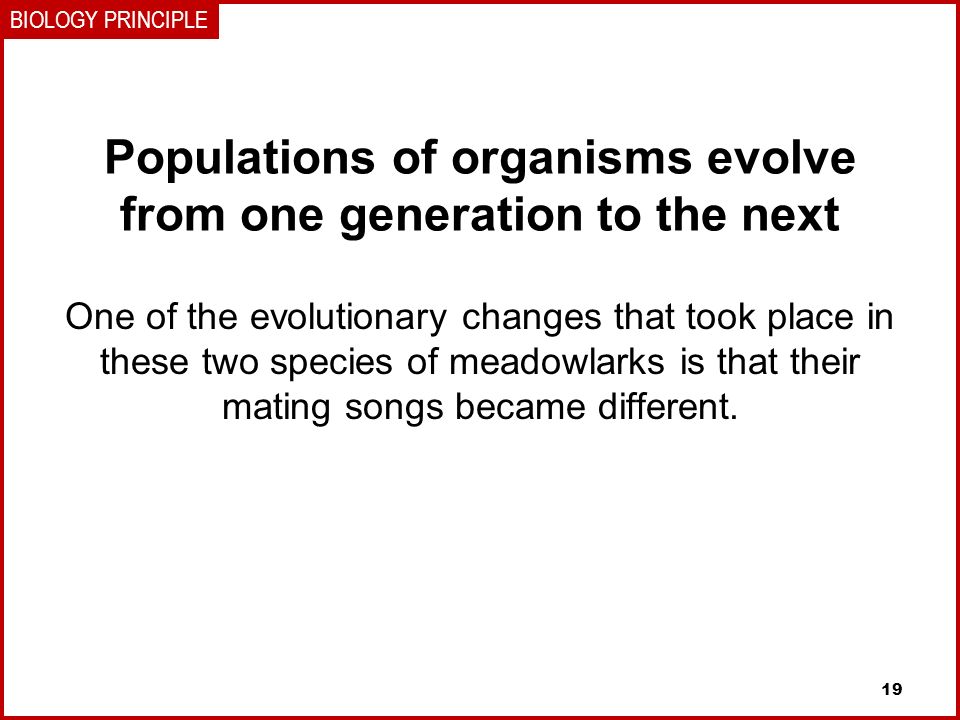 BIOLOGY PRINCIPLE

Populations of organisms evolve from one generation to the next

One of the evolutionary changes that took place in these two species of meadowlarks is that their mating songs became different.

19